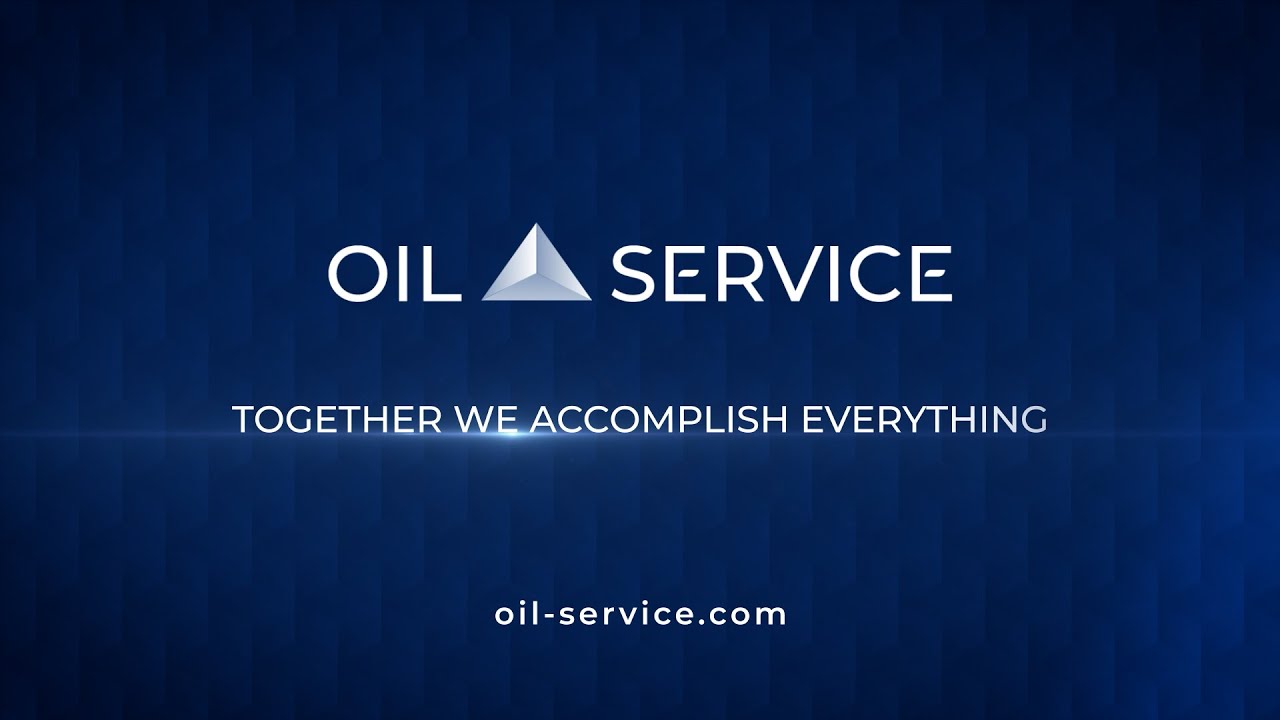 OIL SERVICE

TOGETHER WE ACCOMPLISH EVERYTHING

oil-service.com